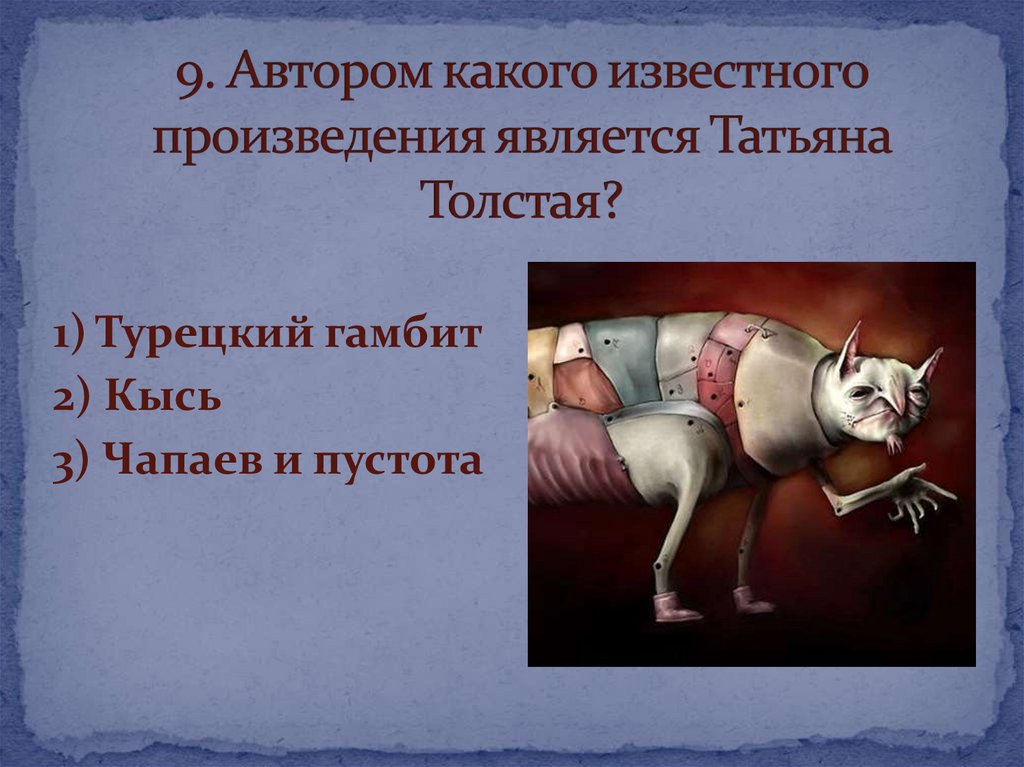 9. Автором какого известного произведения является Татьяна Толстая?

1) Турецкий гамбит
2) Кысь
3) Чапаев и пустота